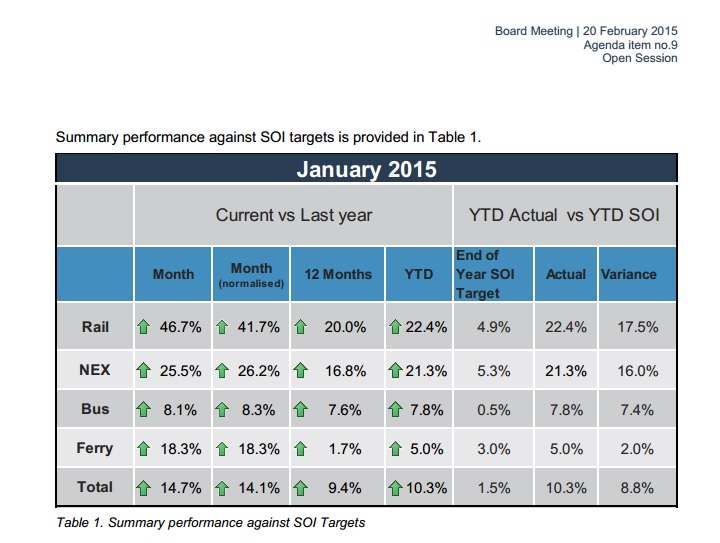 Board Meeting | 20 February 2015
Agenda item no.9
Open Session

Summary performance against SOI targets is provided in Table 1.

January 2015

| | Current vs Last year | | | | YTD Actual vs YTD SOI | | |
|---|---|---|---|---|---|---|---|
| | Month | Month (normalised) | 12 Months | YTD | End of Year SOI Target | Actual | Variance |
| Rail | 46.7% | 41.7% | 20.0% | 22.4% | 4.9% | 22.4% | 17.5% |
| NEX | 25.5% | 26.2% | 16.8% | 21.3% | 5.3% | 21.3% | 16.0% |
| Bus | 8.1% | 8.3% | 7.6% | 7.8% | 0.5% | 7.8% | 7.4% |
| Ferry | 18.3% | 18.3% | 1.7% | 5.0% | 3.0% | 5.0% | 2.0% |
| Total | 14.7% | 14.1% | 9.4% | 10.3% | 1.5% | 10.3% | 8.8% |

Table 1. Summary performance against SOI Targets